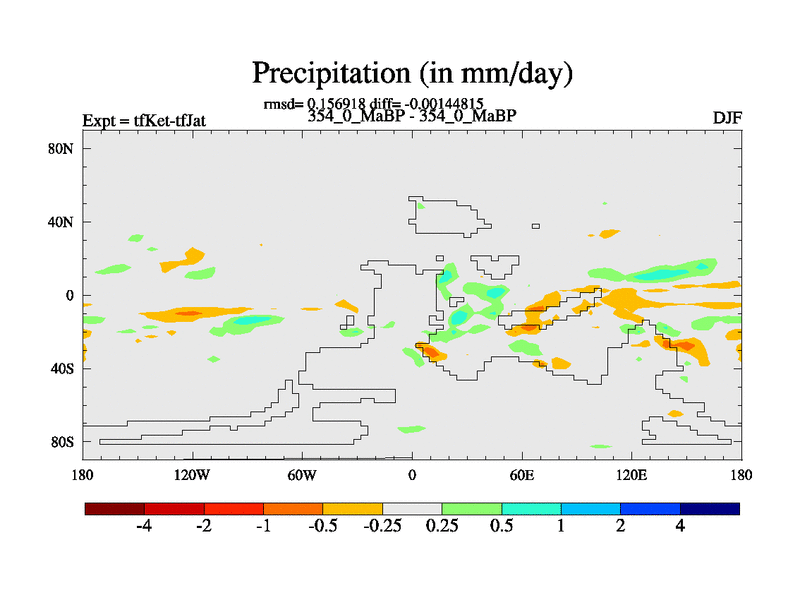 Precipitation (in mm/day)

rmsd= 0.156918 diff= -0.00144815

Expt = tfKet-tfJat

354_0_MaBP - 354_0_MaBP

DJF

80N

40N

0

40S

80S

180

120W

60W

0

60E

120E

180

-4

-2

-1

-0.5

-0.25

0.25

0.5

1

2

4